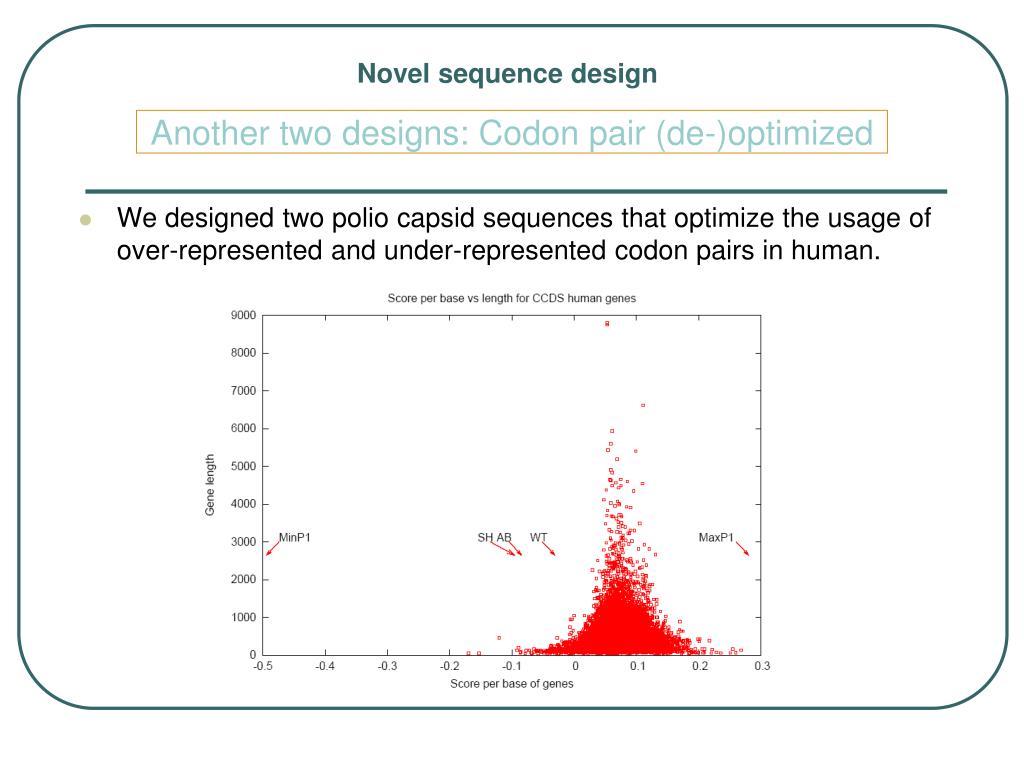 Novel sequence design

Another two designs: Codon pair (de-)optimized

We designed two polio capsid sequences that optimize the usage of over-represented and under-represented codon pairs in human.

Score per base vs length for CCDS human genes

Gene length

9000
8000
7000
6000
5000
4000
3000
2000
1000
0

MinP1
SH AB
WT
MaxP1

-0.5 -0.4 -0.3 -0.2 -0.1 0 0.1 0.2 0.3

Score per base of genes